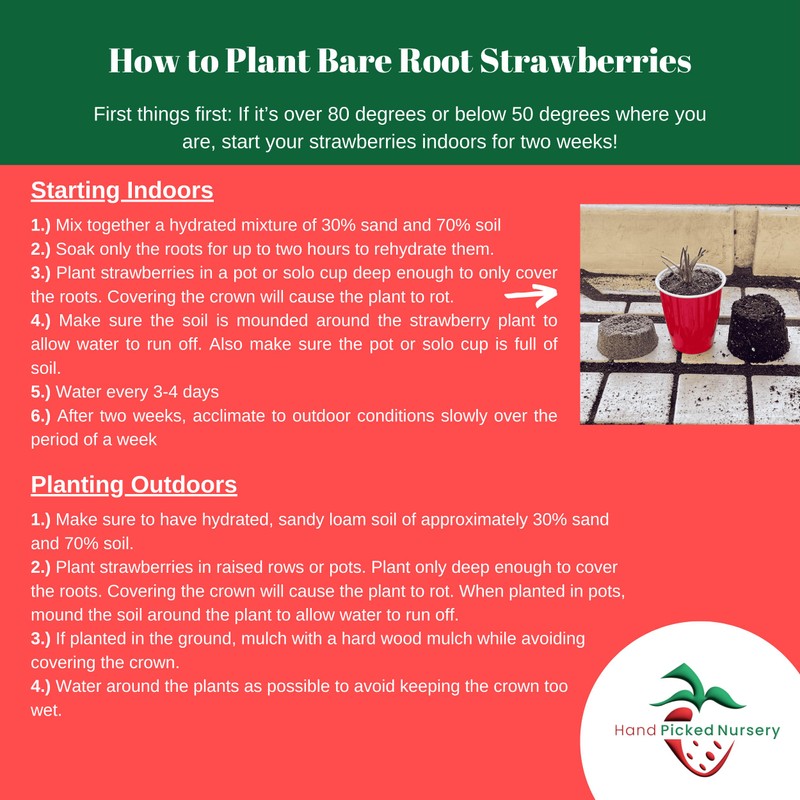 How to Plant Bare Root Strawberries

First things first: If it's over 80 degrees or below 50 degrees where you are, start your strawberries indoors for two weeks!

Starting Indoors

1.) Mix together a hydrated mixture of 30% sand and 70% soil
2.) Soak only the roots for up to two hours to rehydrate them.
3.) Plant strawberries in a pot or solo cup deep enough to only cover the roots. Covering the crown will cause the plant to rot.
4.) Make sure the soil is mounded around the strawberry plant to allow water to run off. Also make sure the pot or solo cup is full of soil.
5.) Water every 3-4 days
6.) After two weeks, acclimate to outdoor conditions slowly over the period of a week

Planting Outdoors

1.) Make sure to have hydrated, sandy loam soil of approximately 30% sand and 70% soil.
2.) Plant strawberries in raised rows or pots. Plant only deep enough to cover the roots. Covering the crown will cause the plant to rot. When planted in pots, mound the soil around the plant to allow water to run off.
3.) If planted in the ground, mulch with a hard wood mulch while avoiding covering the crown.
4.) Water around the plants as possible to avoid keeping the crown too wet.

Hand Picked Nursery